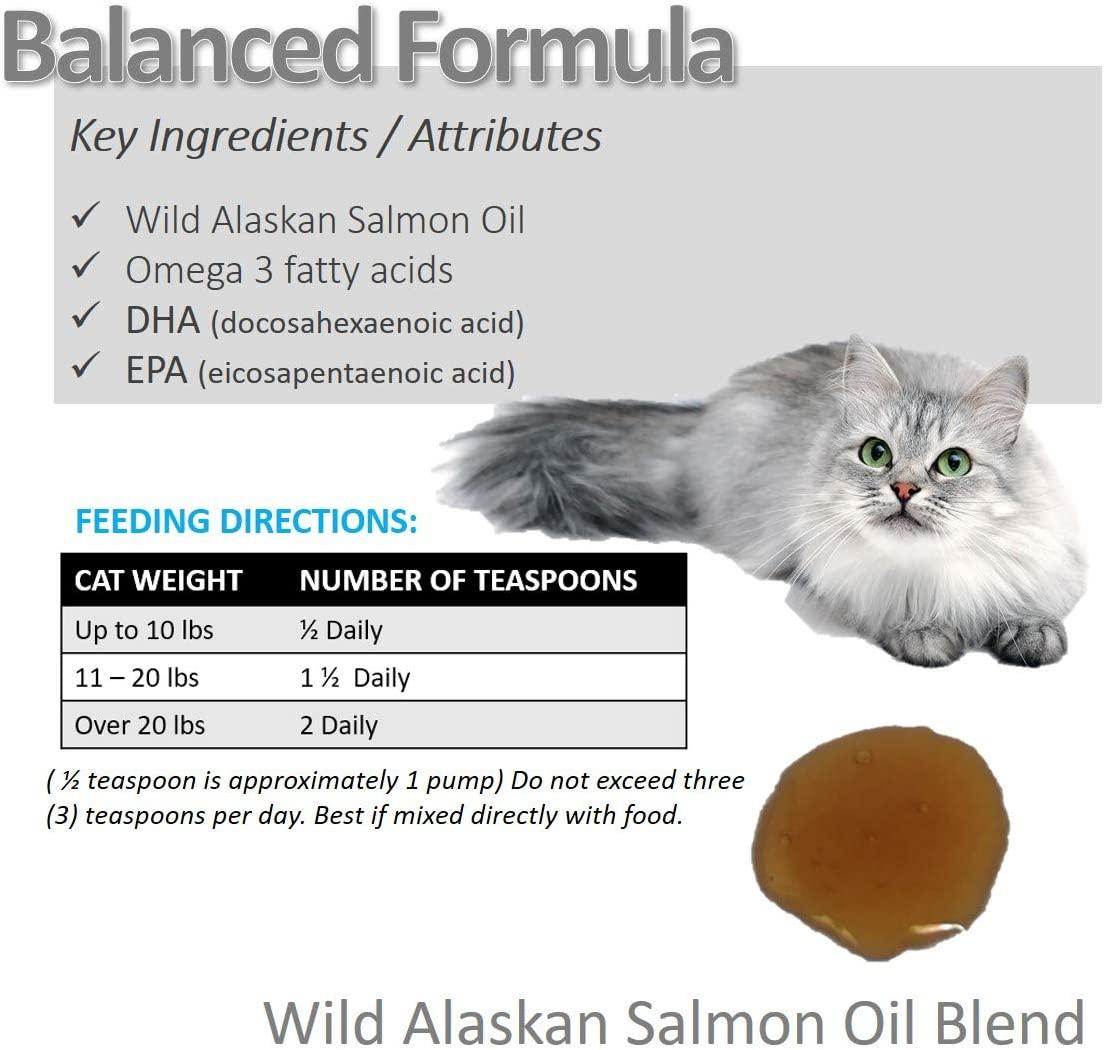 Balanced Formula

Key Ingredients / Attributes

✓ Wild Alaskan Salmon Oil
✓ Omega 3 fatty acids
✓ DHA (docosahexaenoic acid)
✓ EPA (eicosapentaenoic acid)

FEEDING DIRECTIONS:

| CAT WEIGHT | NUMBER OF TEASPOONS |
|---|---|
| Up to 10 lbs | ½ Daily |
| 11 – 20 lbs | 1 ½ Daily |
| Over 20 lbs | 2 Daily |

( ½ teaspoon is approximately 1 pump) Do not exceed three (3) teaspoons per day. Best if mixed directly with food.

Wild Alaskan Salmon Oil Blend